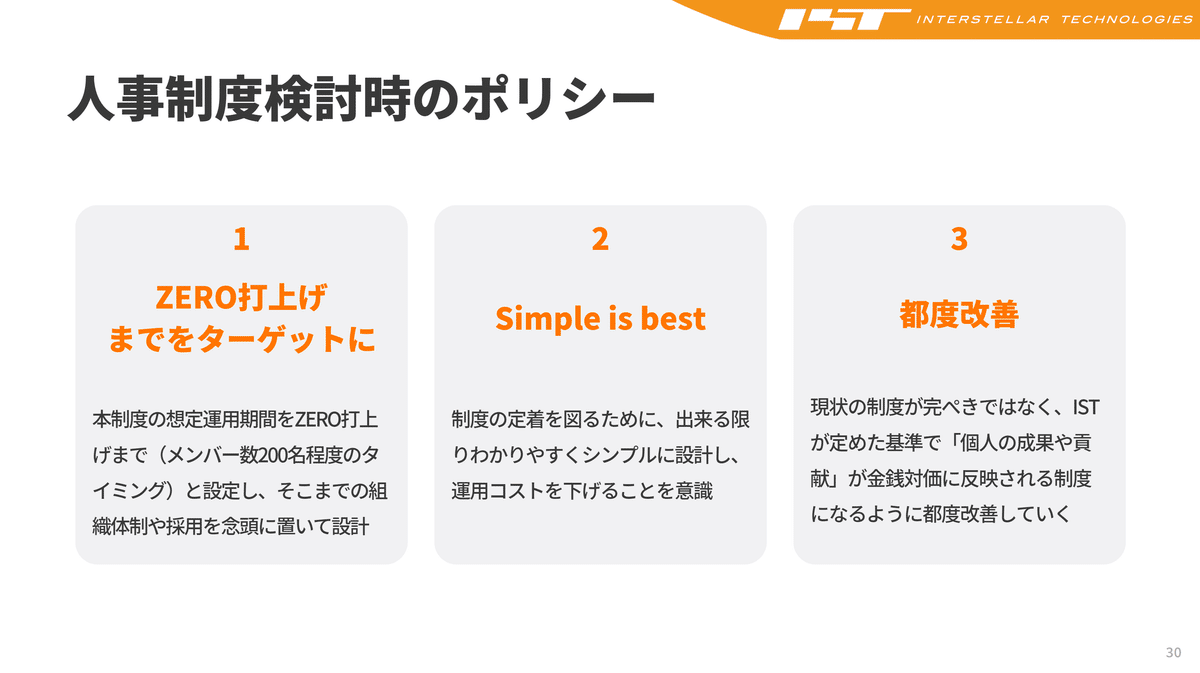 IST INTERSTELLAR TECHNOLOGIES

人事制度検討時のポリシー

1

ZERO打上げまでをターゲットに

本制度の想定運用期間をZERO打上げまで（メンバー数200名程度のタイミング）と設定し、そこまでの組織体制や採用を念頭に置いて設計

2

Simple is best

制度の定着を図るために、出来る限りわかりやすくシンプルに設計し、運用コストを下げることを意識

3

都度改善

現状の制度が完ぺきではなく、ISTが定めた基準で「個人の成果や貢献」が金銭対価に反映される制度になるように都度改善していく

30